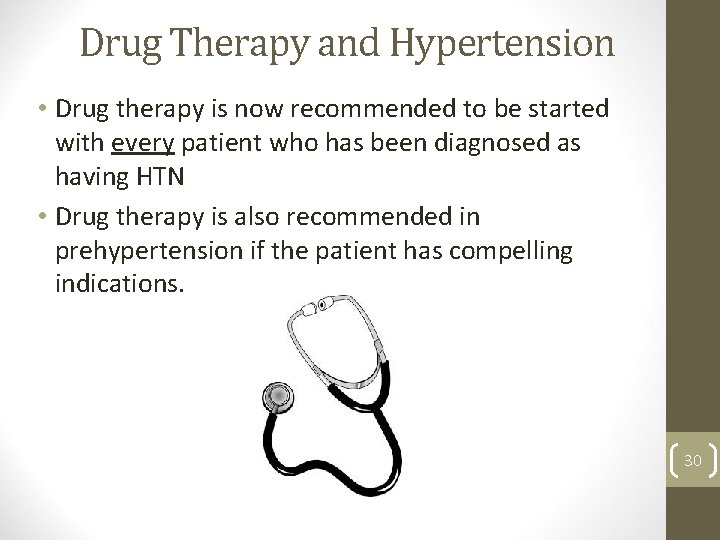 Drug Therapy and Hypertension

• Drug therapy is now recommended to be started with every patient who has been diagnosed as having HTN

• Drug therapy is also recommended in prehypertension if the patient has compelling indications.

30